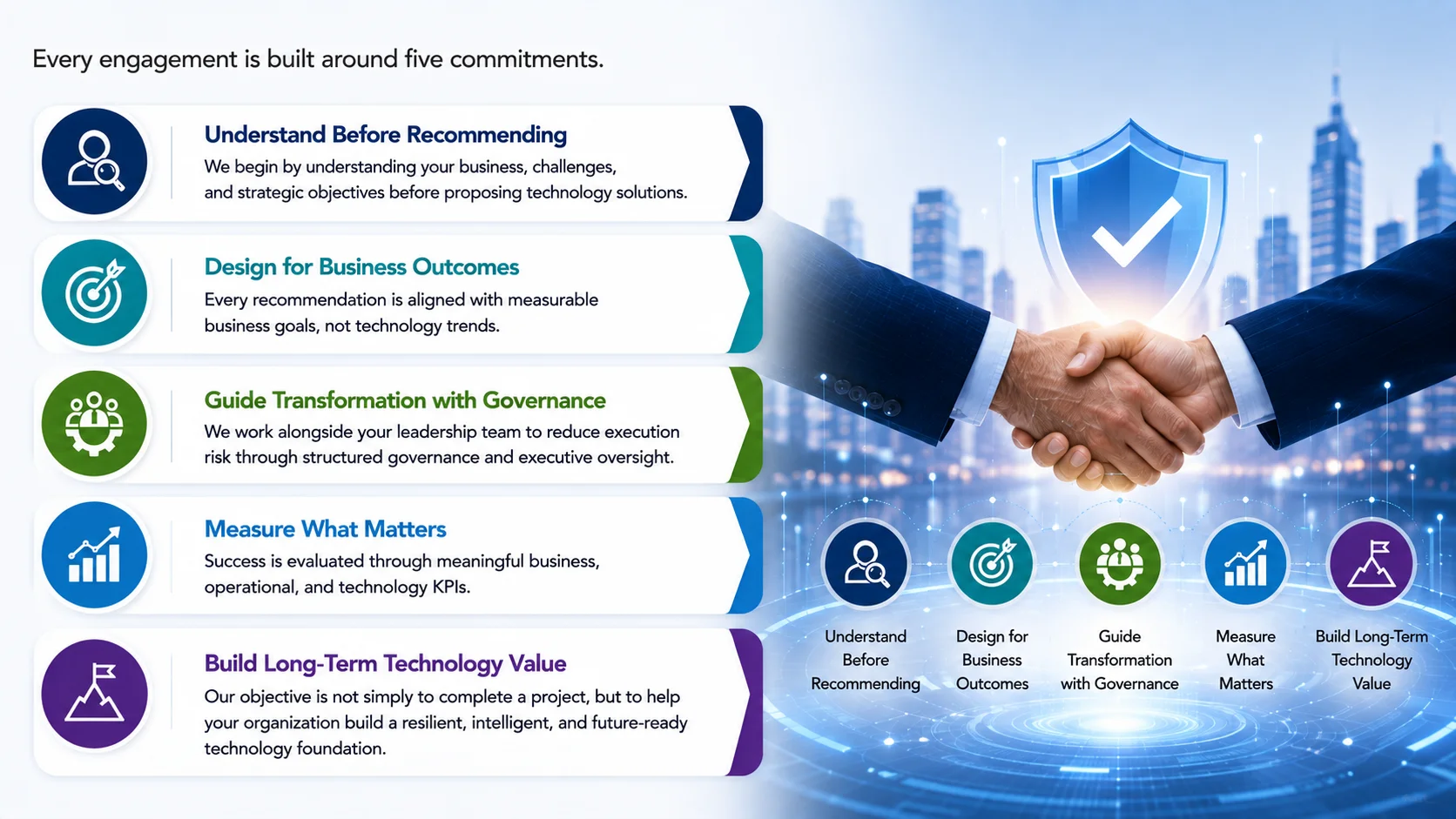 Every engagement is built around five commitments.

Understand Before Recommending
We begin by understanding your business, challenges, and strategic objectives before proposing technology solutions.

Design for Business Outcomes
Every recommendation is aligned with measurable business goals, not technology trends.

Guide Transformation with Governance
We work alongside your leadership team to reduce execution risk through structured governance and executive oversight.

Measure What Matters
Success is evaluated through meaningful business, operational, and technology KPIs.

Build Long-Term Technology Value
Our objective is not simply to complete a project, but to help your organization build a resilient, intelligent, and future-ready technology foundation.

Understand Before Recommending

Design for Business Outcomes

Guide Transformation with Governance

Measure What Matters

Build Long-Term Technology Value